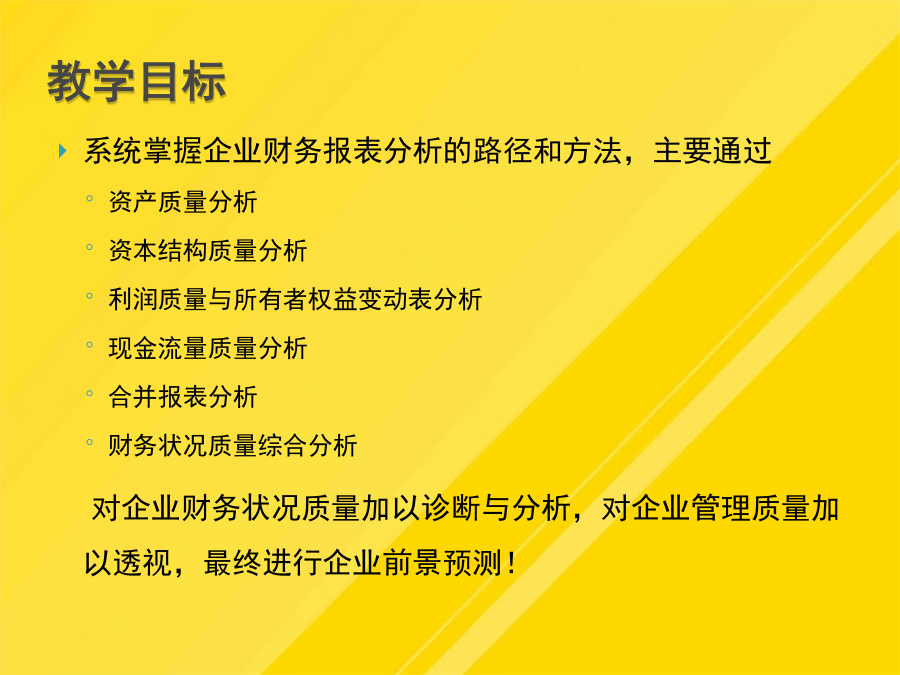 教学目标

系统掌握企业财务报表分析的路径和方法，主要通过

◦ 资产质量分析
◦ 资本结构质量分析
◦ 利润质量与所有者权益变动表分析
◦ 现金流量质量分析
◦ 合并报表分析
◦ 财务状况质量综合分析

对企业财务状况质量加以诊断与分析，对企业管理质量加以透视，最终进行企业前景预测！